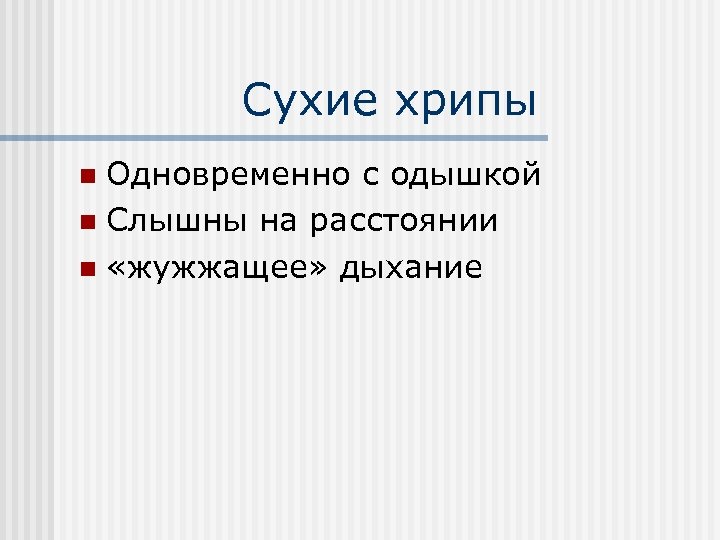 Сухие хрипы

- Одновременно с одышкой
- Слышны на расстоянии
- «жужжащее» дыхание